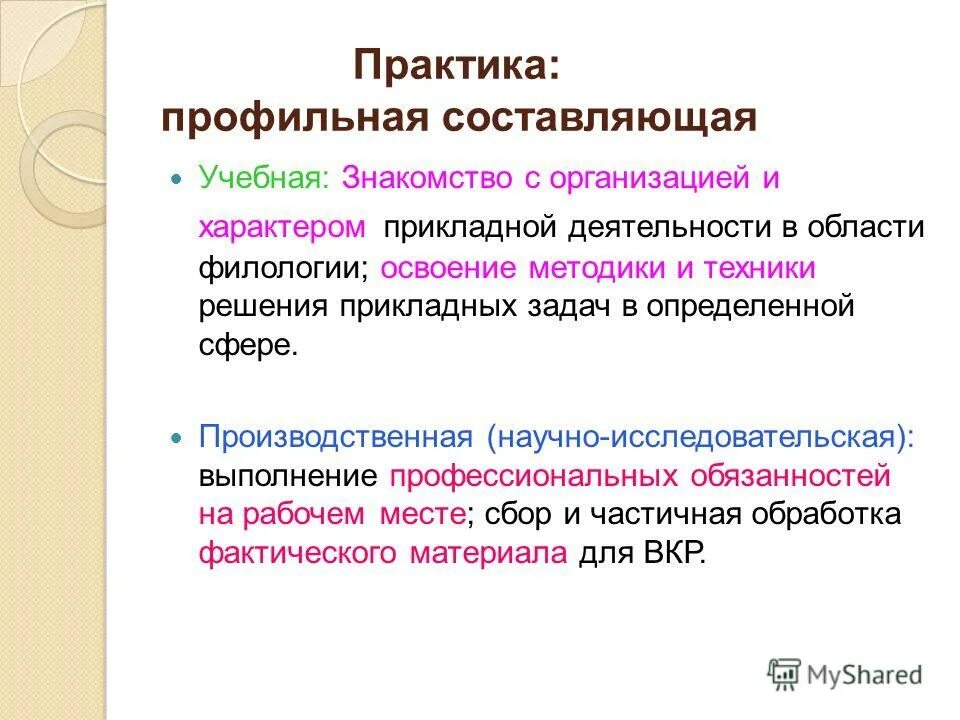 Практика:
профильная составляющая

Учебная: Знакомство с организацией и характером прикладной деятельности в области филологии; освоение методики и техники решения прикладных задач в определенной сфере.

Производственная (научно-исследовательская): выполнение профессиональных обязанностей на рабочем месте; сбор и частичная обработка фактического материала для ВКР.

MyShared